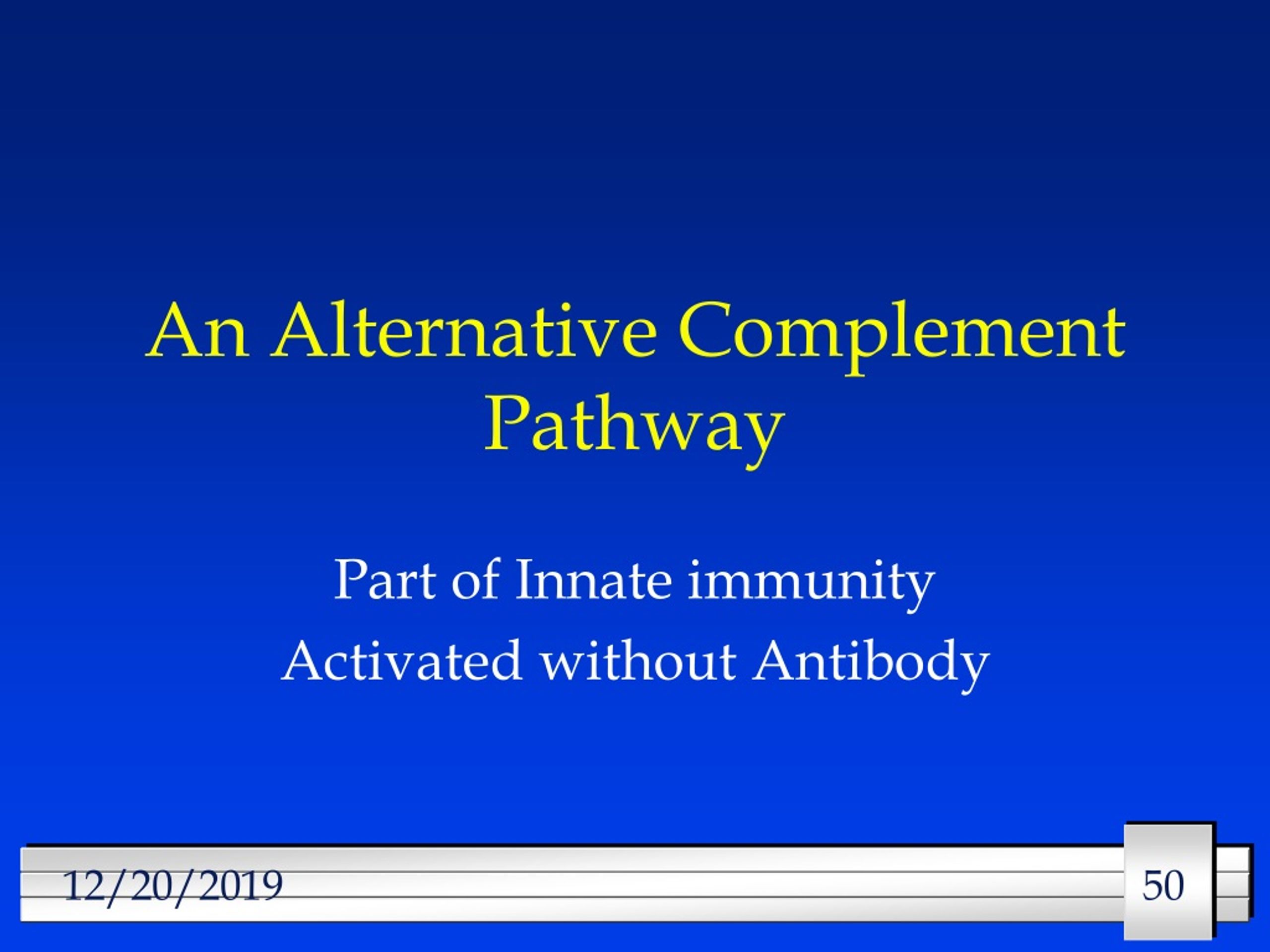 An Alternative Complement Pathway

Part of Innate immunity

Activated without Antibody

12/20/2019

50